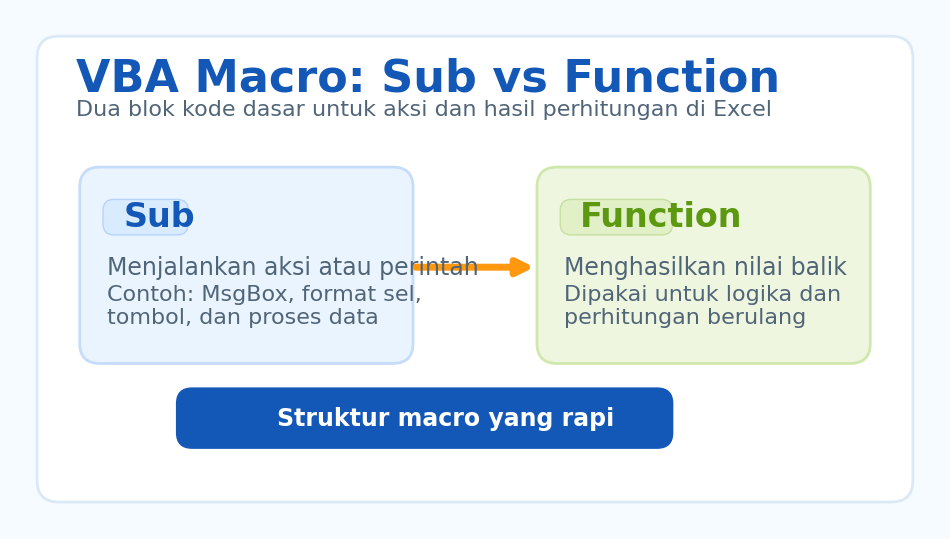 VBA Macro: Sub vs Function
Dua blok kode dasar untuk aksi dan hasil perhitungan di Excel

Sub
Menjalankan aksi atau perintah
Contoh: MsgBox, format sel, tombol, dan proses data

Function
Menghasilkan nilai balik
Dipakai untuk logika dan perhitungan berulang

Struktur macro yang rapi